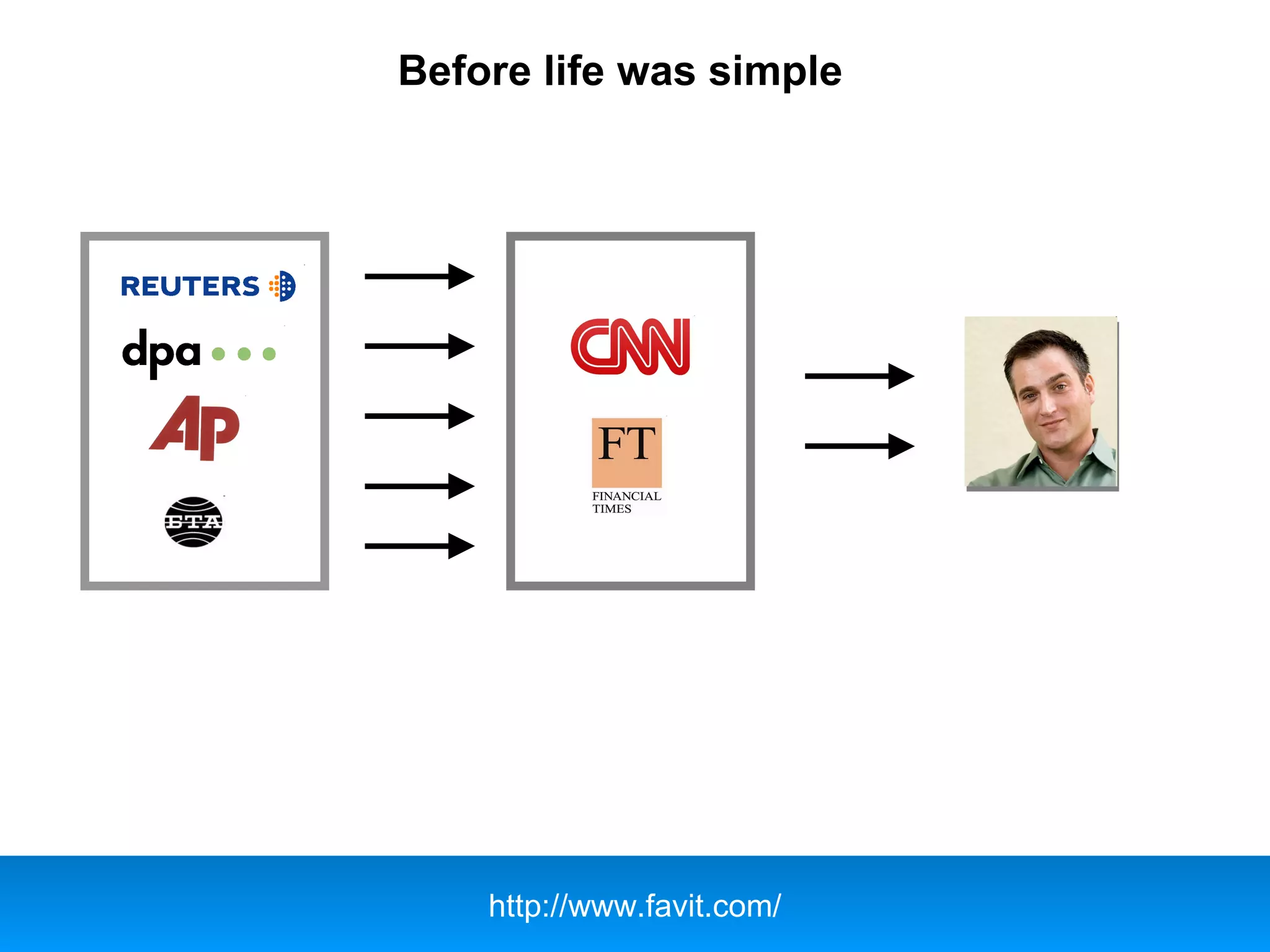 Before life was simple

REUTERS

dpa

AP

BTA

CNN

FT

FINANCIAL TIMES

http://www.favit.com/